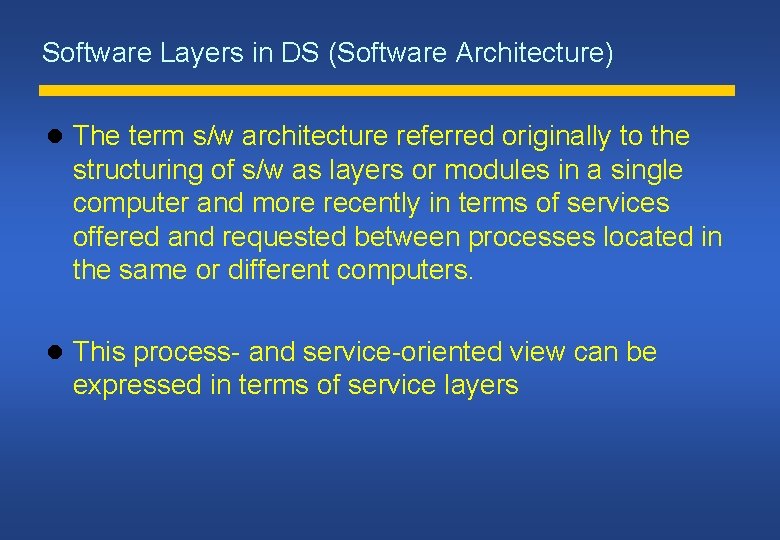 Software Layers in DS (Software Architecture)

● The term s/w architecture referred originally to the structuring of s/w as layers or modules in a single computer and more recently in terms of services offered and requested between processes located in the same or different computers.

● This process- and service-oriented view can be expressed in terms of service layers